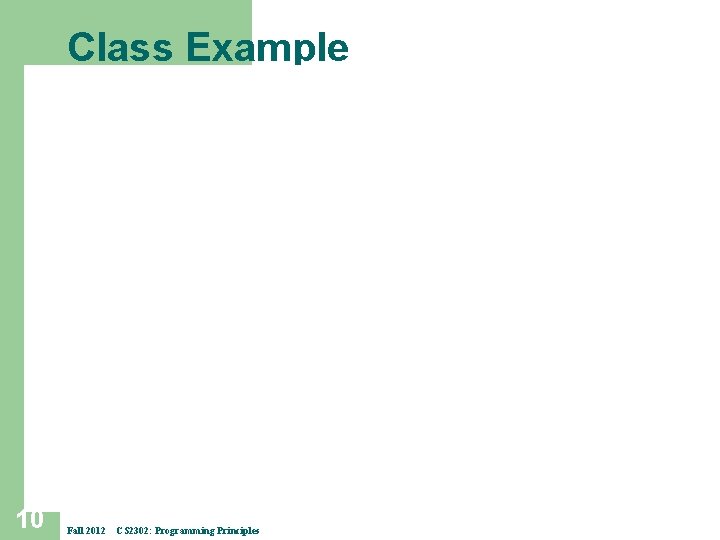 Class Example

10

Fall 2012 CS2302: Programming Principles